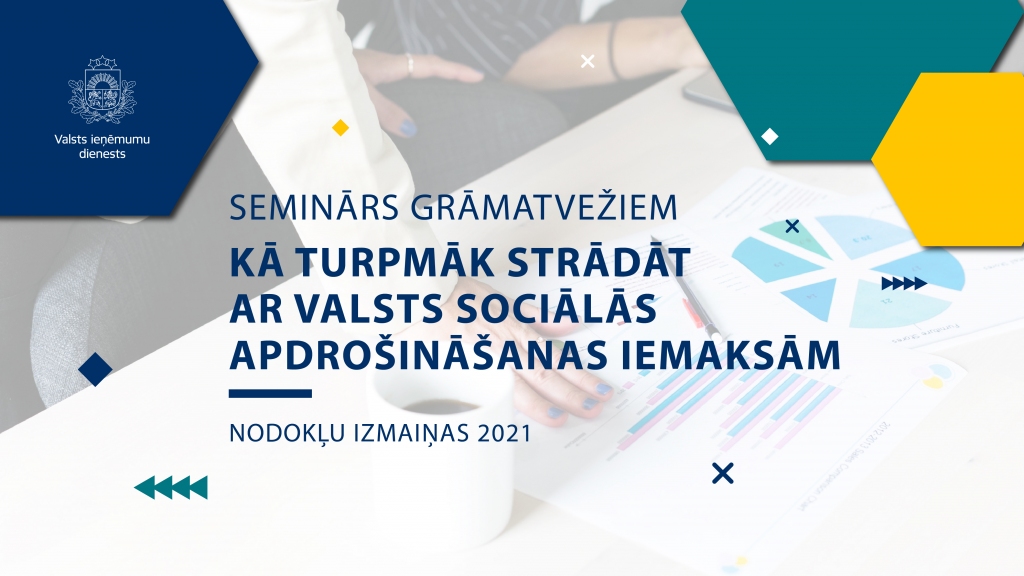 Valsts ieņēmumu dienests

SEMINĀRS GRĀMATVEŽIEM

KĀ TURPMĀK STRĀDĀT AR VALSTS SOCIĀLĀS APDROŠINĀŠANAS IEMAKSĀM

NODOKĻU IZMAIŅAS 2021